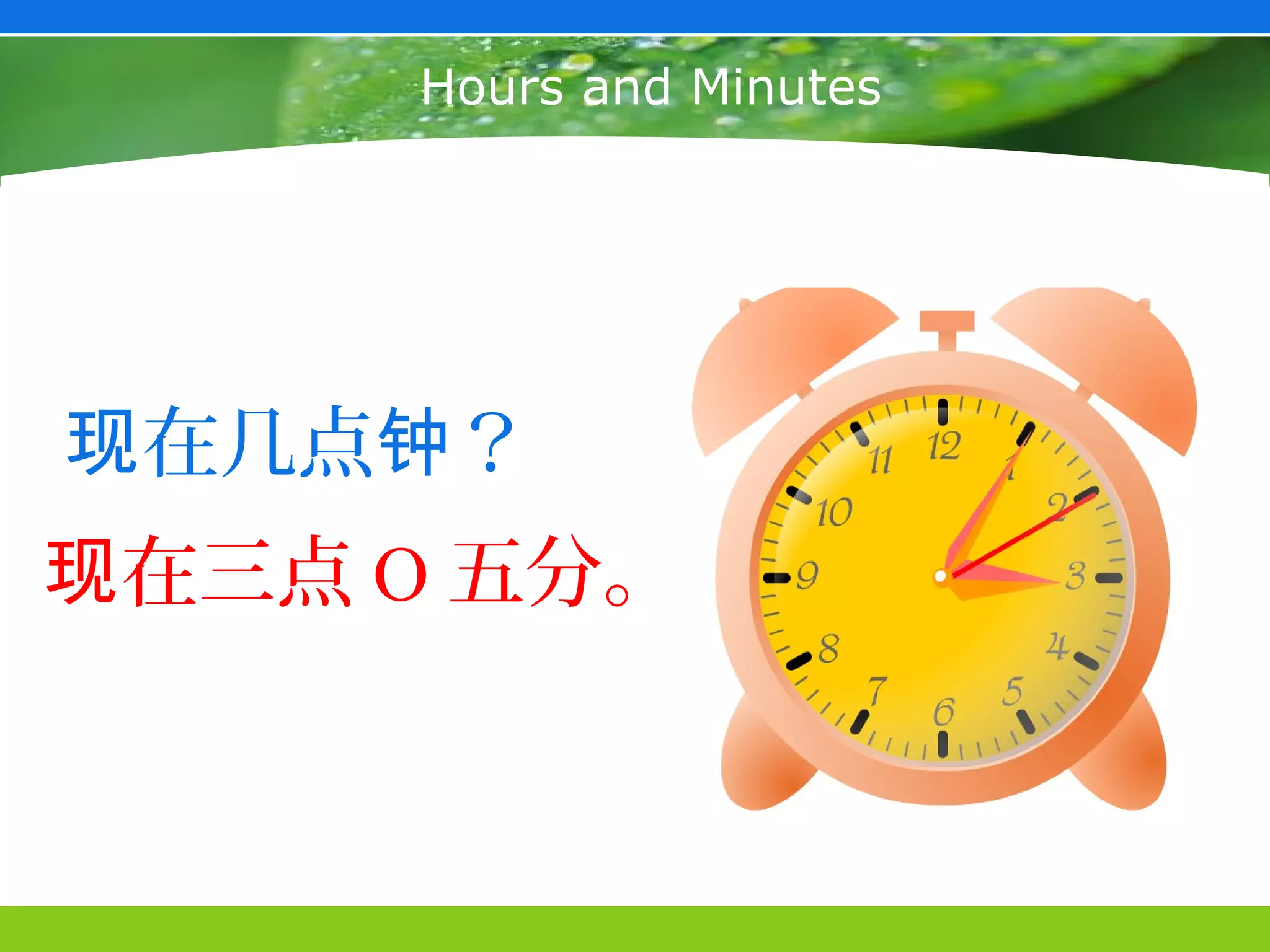 Hours and Minutes

现在几点钟？

现在三点 O 五分。

12
1
2
3
4
5
6
7
8
9
10
11